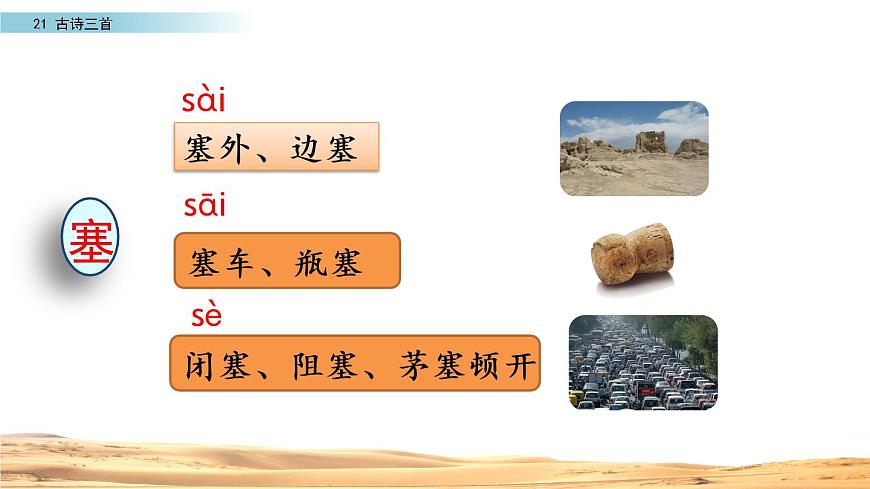 21 古诗三首

塞

sài
塞外、边塞

sāi
塞车、瓶塞

sè
闭塞、阻塞、茅塞顿开